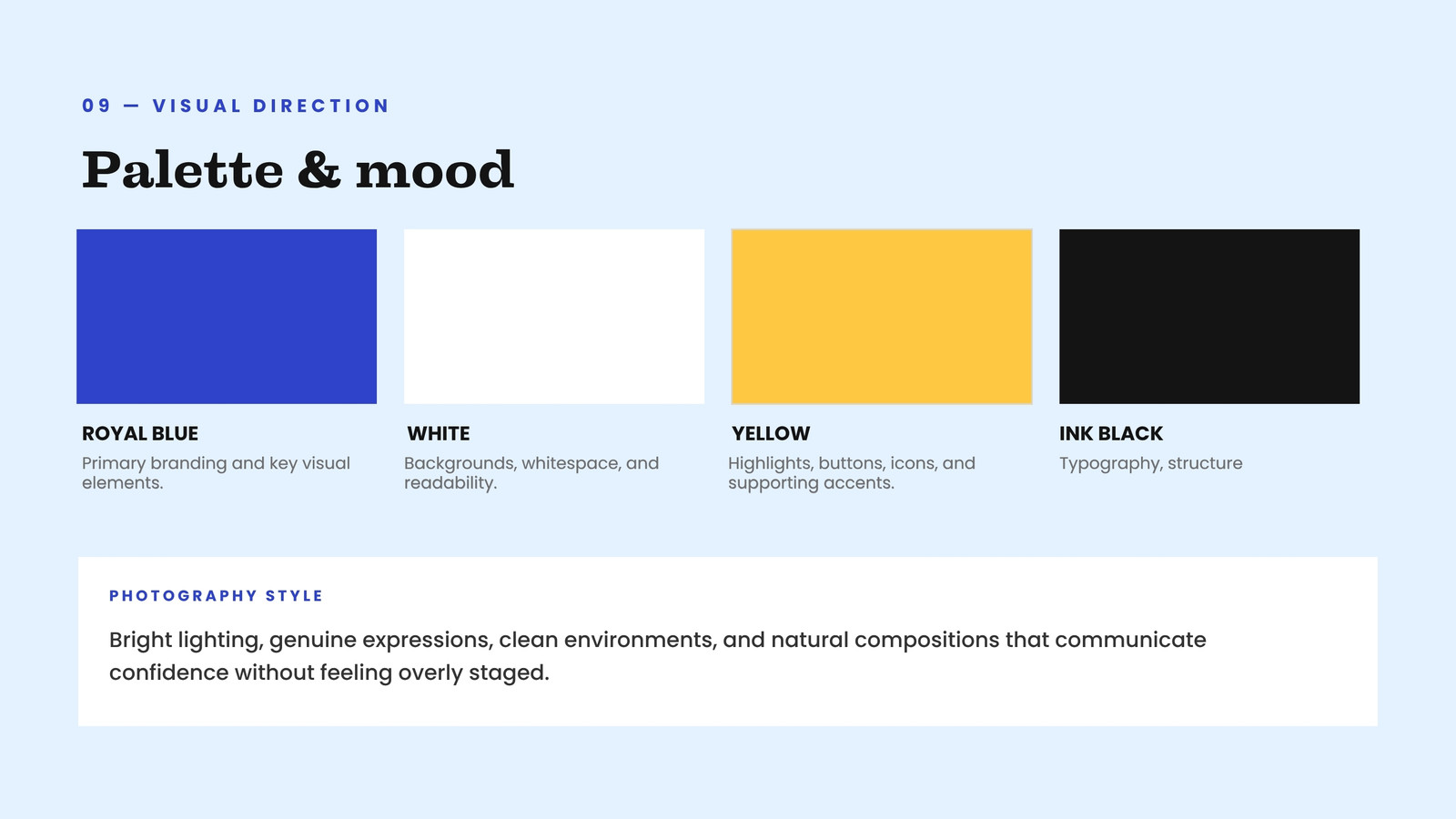 09 — VISUAL DIRECTION

Palette & mood

ROYAL BLUE

Primary branding and key visual elements.

WHITE

Backgrounds, whitespace, and readability.

YELLOW

Highlights, buttons, icons, and supporting accents.

INK BLACK

Typography, structure

PHOTOGRAPHY STYLE

Bright lighting, genuine expressions, clean environments, and natural compositions that communicate confidence without feeling overly staged.